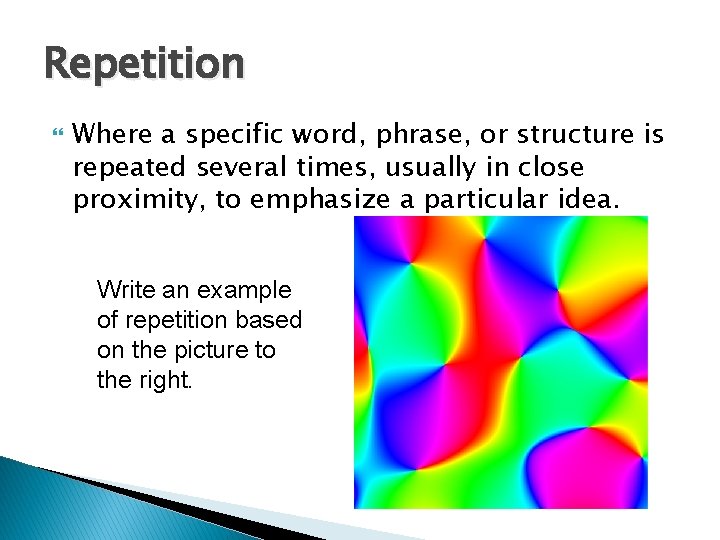 Repetition

Where a specific word, phrase, or structure is repeated several times, usually in close proximity, to emphasize a particular idea.

Write an example of repetition based on the picture to the right.